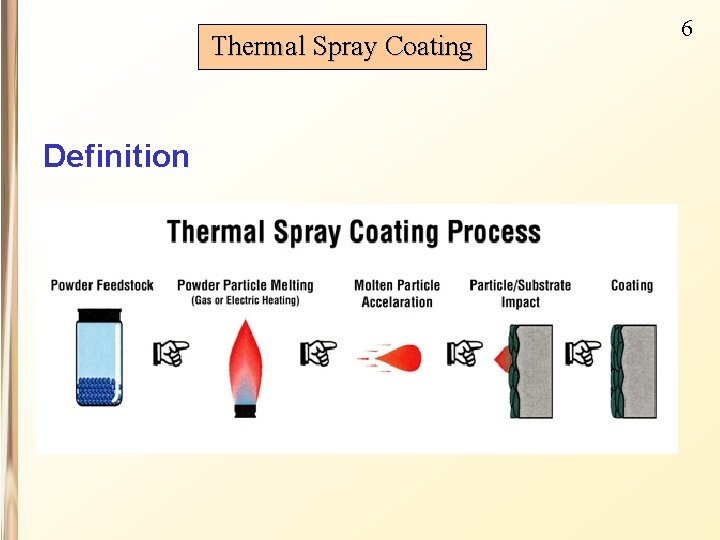 Thermal Spray Coating

6

Definition

Thermal Spray Coating Process

Powder Feedstock

Powder Particle Melting
(Gas or Electric Heating)

Molten Particle Accelaration

Particle/Substrate Impact

Coating